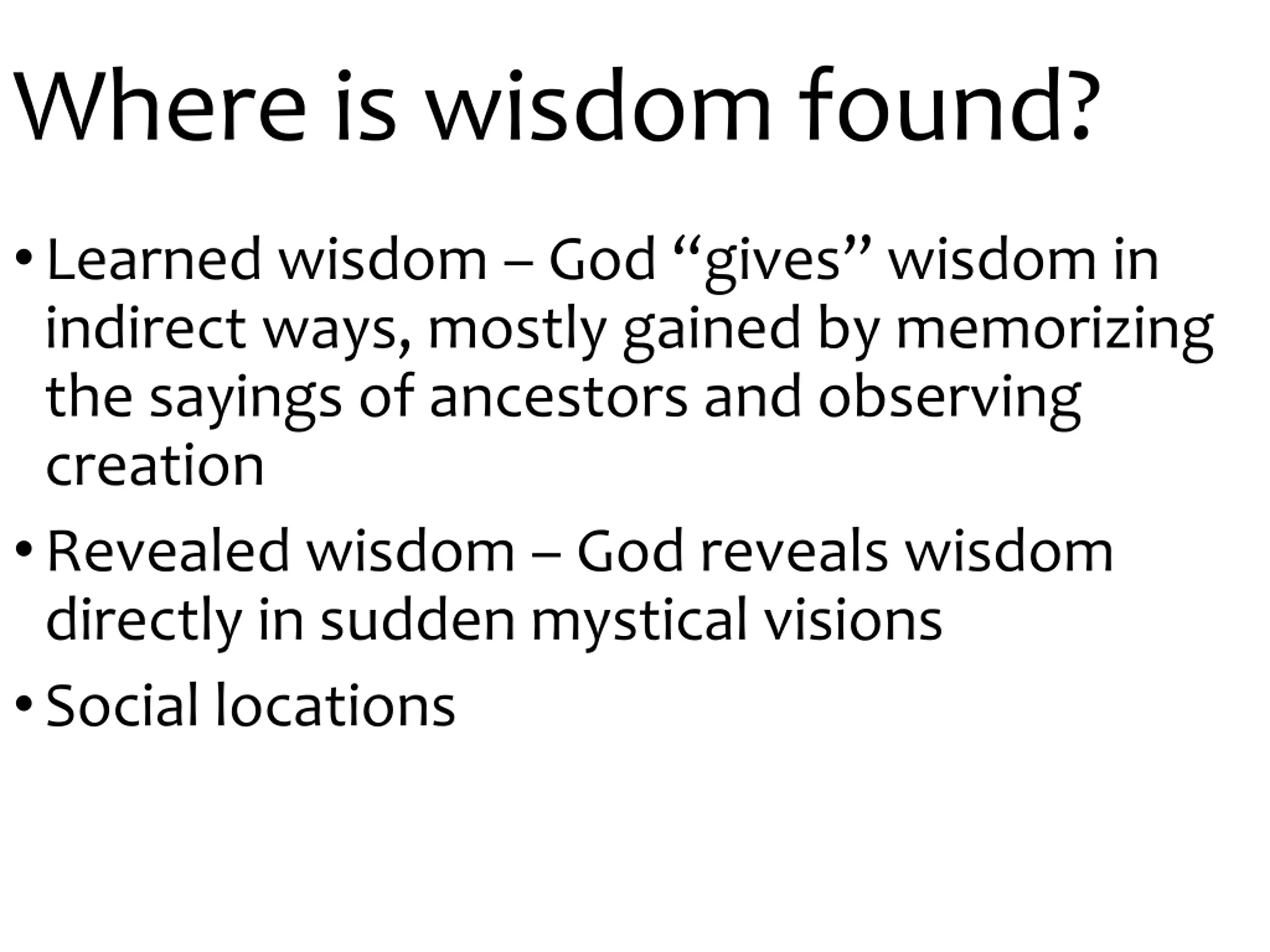 Where is wisdom found?

• Learned wisdom – God “gives” wisdom in indirect ways, mostly gained by memorizing the sayings of ancestors and observing creation

• Revealed wisdom – God reveals wisdom directly in sudden mystical visions

• Social locations